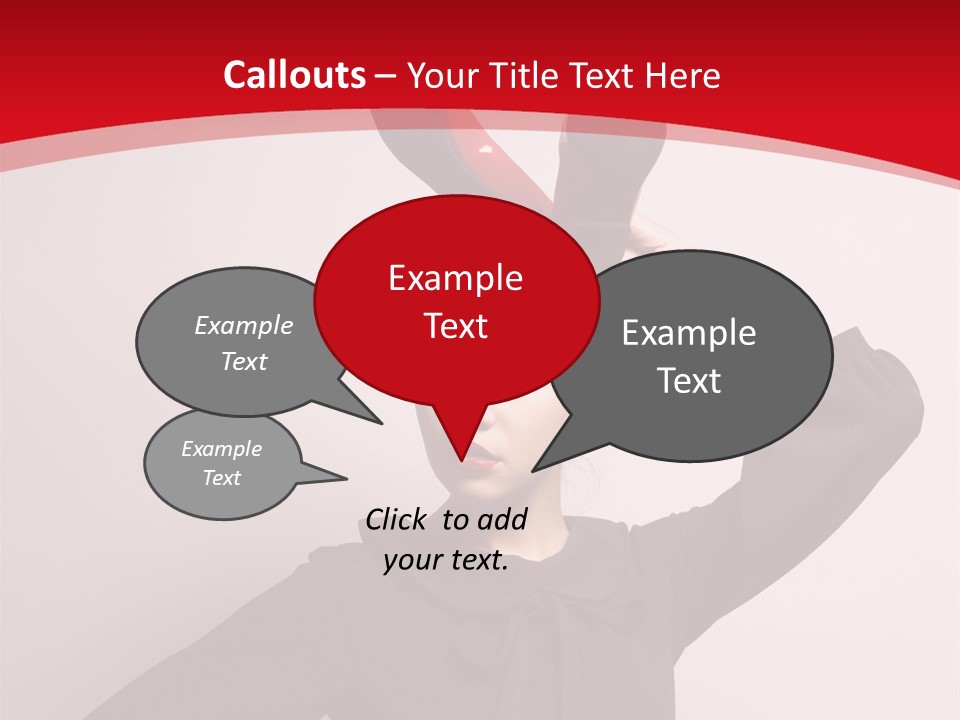 Callouts – Your Title Text Here

Example Text

Example Text

Example Text

Example Text

Click to add your text.